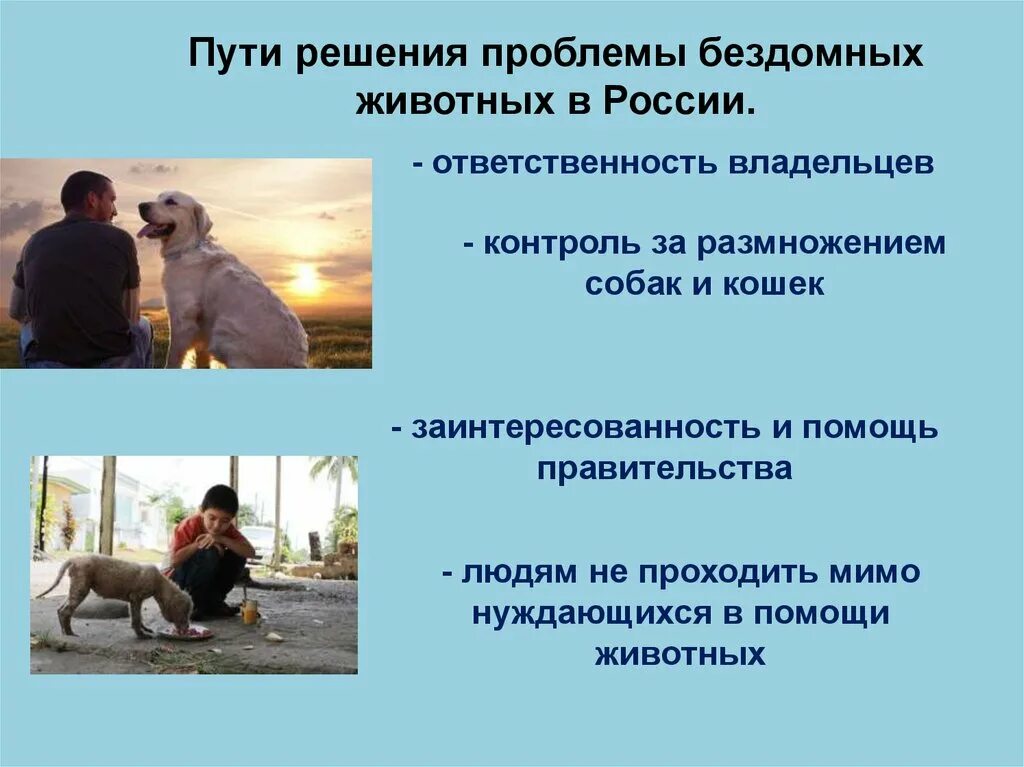 Пути решения проблемы бездомных животных в России.

- ответственность владельцев

- контроль за размножением собак и кошек

- заинтересованность и помощь правительства

- людям не проходить мимо нуждающихся в помощи животных